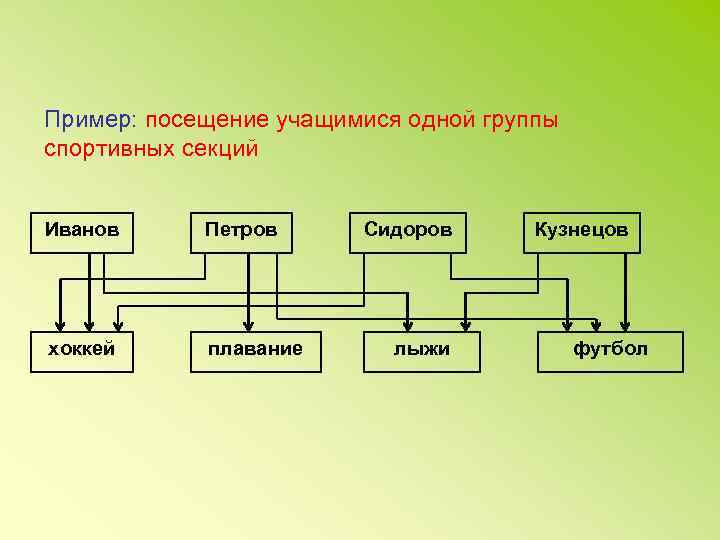 Пример: посещение учащимися одной группы спортивных секций

Иванов
Петров
Сидоров
Кузнецов

хоккей
плавание
лыжи
футбол